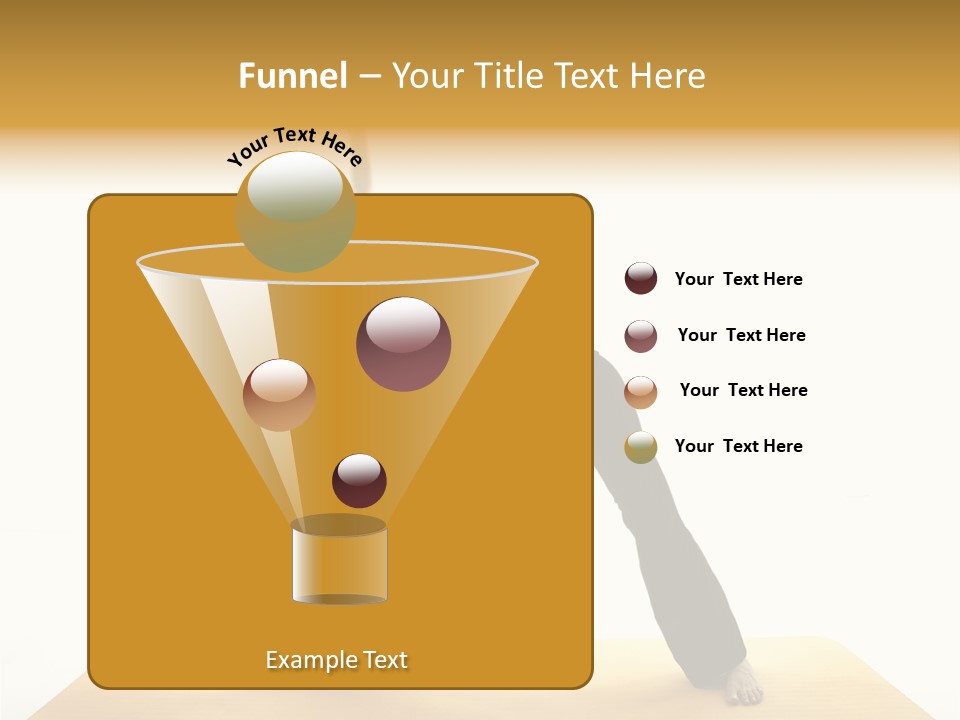 Funnel – Your Title Text Here

Your Text Here

Your Text Here

Your Text Here

Your Text Here

Your Text Here

Example Text